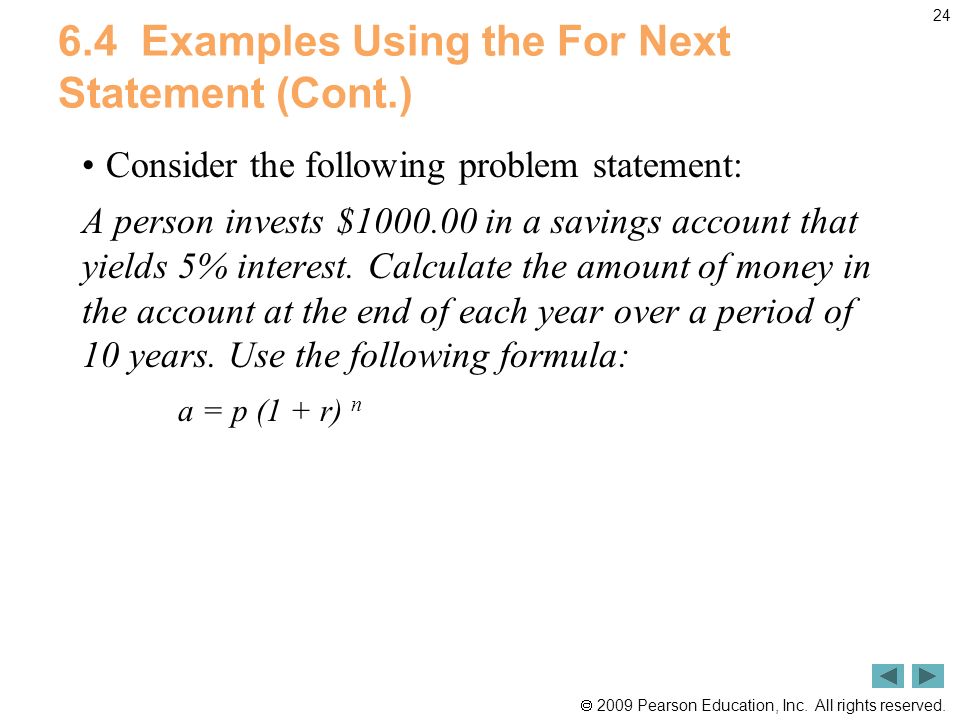 24

6.4 Examples Using the For Next Statement (Cont.)

• Consider the following problem statement:

A person invests \$1000.00 in a savings account that yields 5% interest. Calculate the amount of money in the account at the end of each year over a period of 10 years. Use the following formula:

$a = p (1 + r)^n$

© 2009 Pearson Education, Inc. All rights reserved.